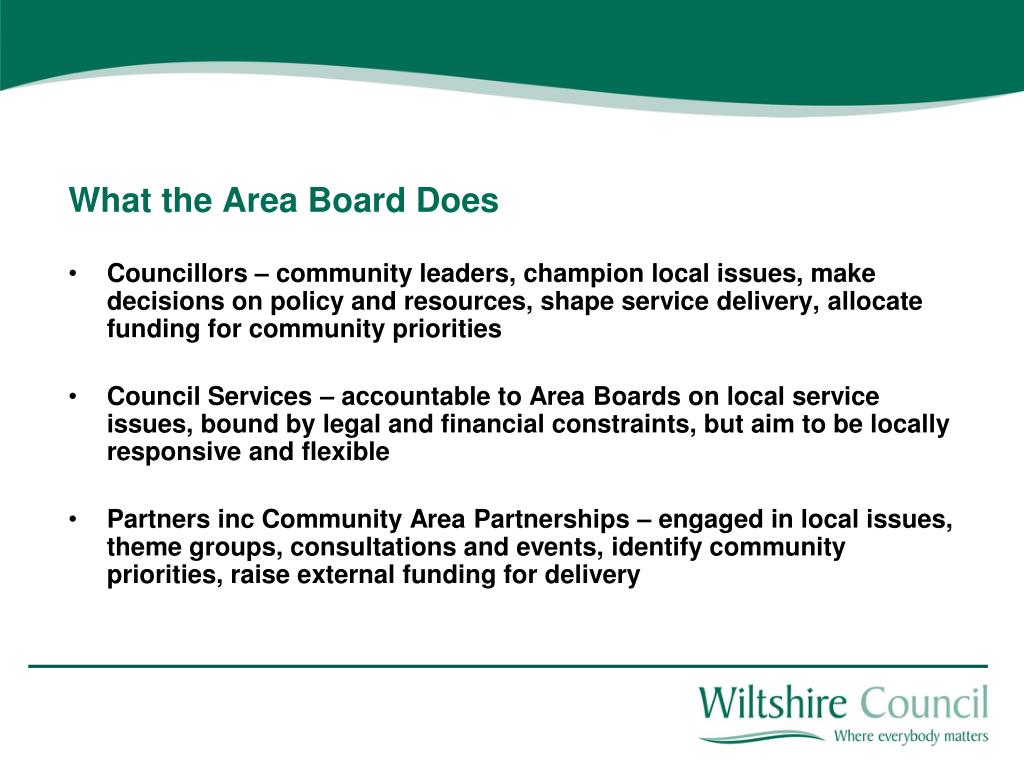 What the Area Board Does

• Councillors – community leaders, champion local issues, make decisions on policy and resources, shape service delivery, allocate funding for community priorities

• Council Services – accountable to Area Boards on local service issues, bound by legal and financial constraints, but aim to be locally responsive and flexible

• Partners inc Community Area Partnerships – engaged in local issues, theme groups, consultations and events, identify community priorities, raise external funding for delivery

Wiltshire Council
Where everybody matters